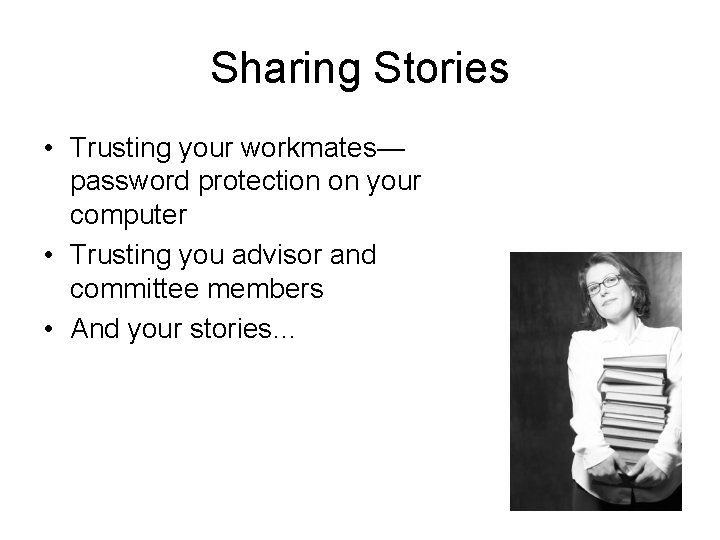 Sharing Stories

• Trusting your workmates—password protection on your computer
• Trusting you advisor and committee members
• And your stories…